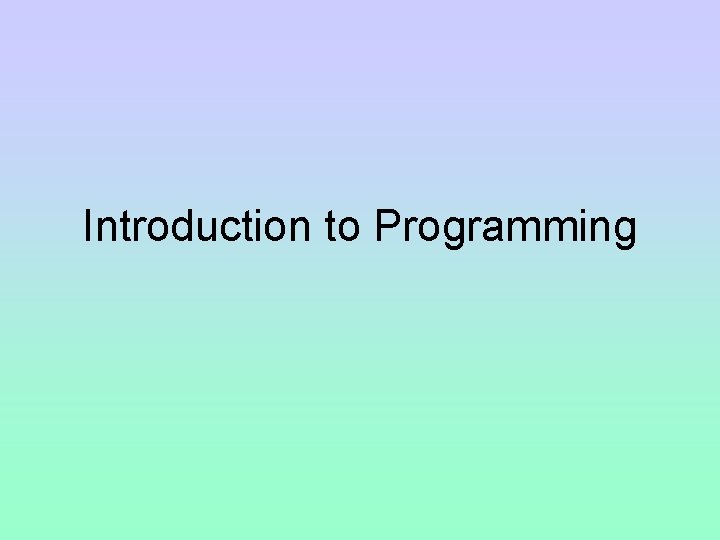 Introduction to Programming